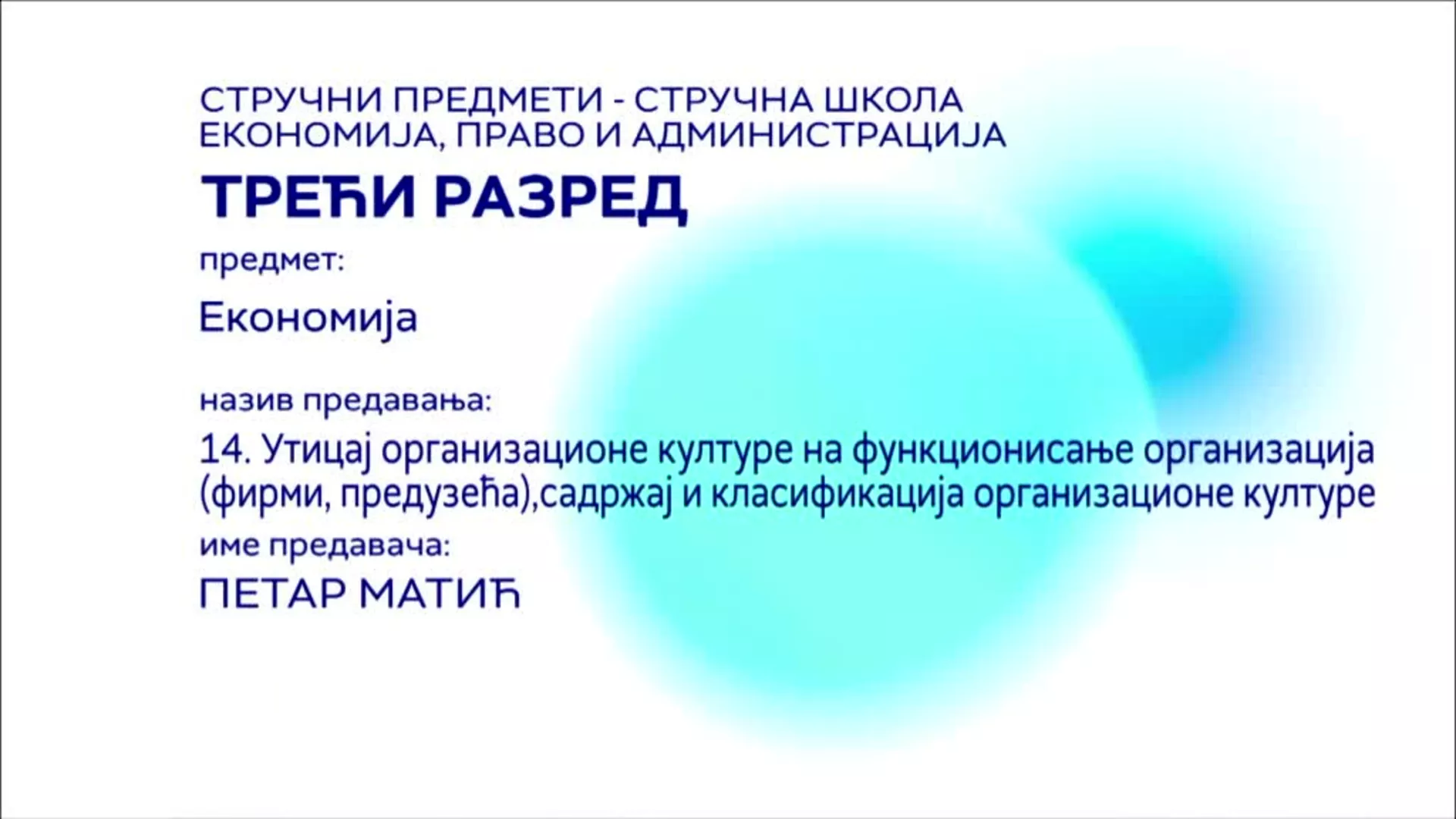 СТРУЧНИ ПРЕДМЕТИ - СТРУЧНА ШКОЛА
ЕКОНОМИЈА, ПРАВО И АДМИНИСТРАЦИЈА

ТРЕЋИ РАЗРЕД

предмет:

Економија

назив предавања:

14. Утицај организационе културе на функционисање организација (фирми, предузећа),садржај и класификација организационе културе

име предавача:

ПЕТАР МАТИЋ